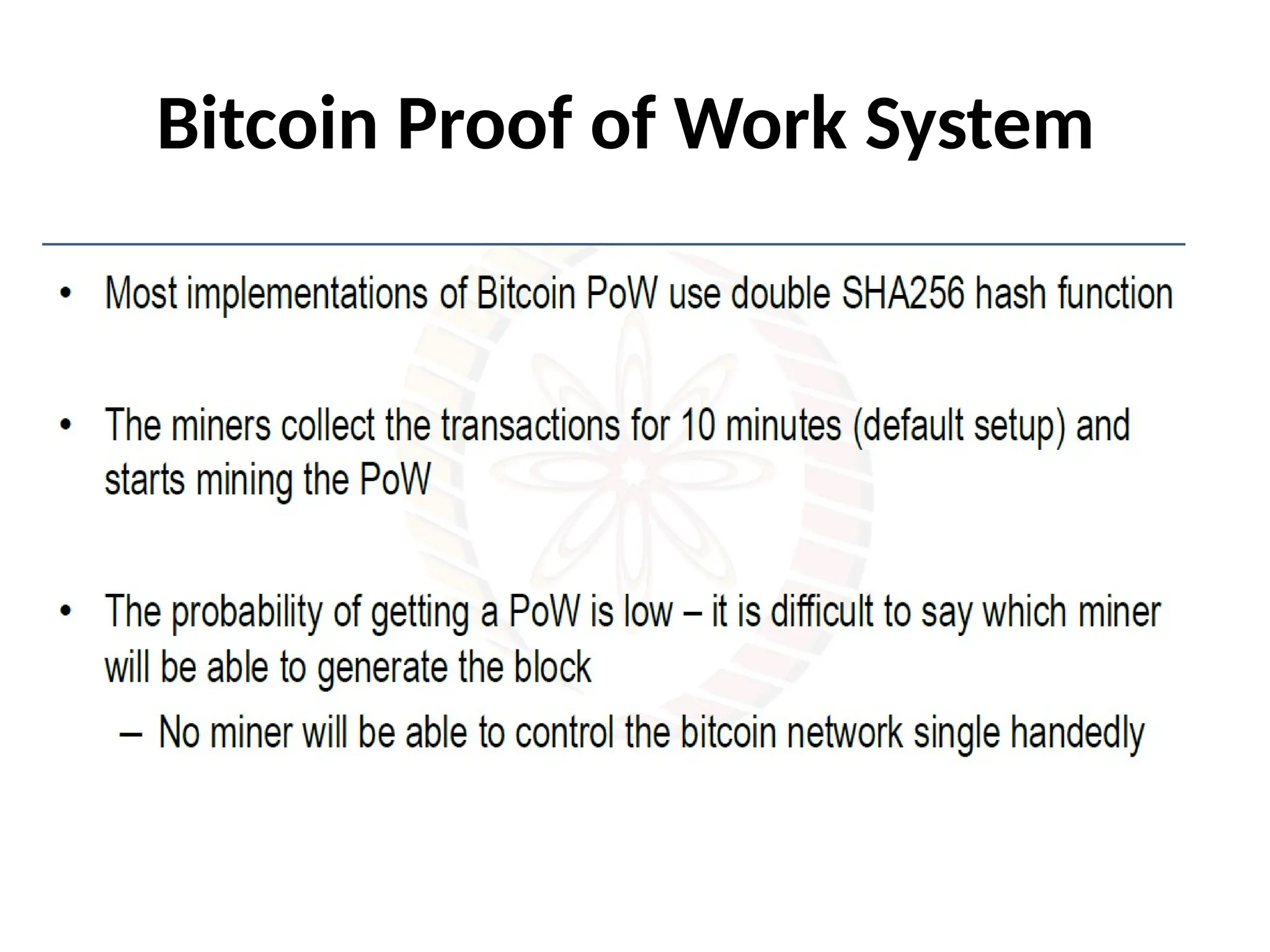 Bitcoin Proof of Work System

• Most implementations of Bitcoin PoW use double SHA256 hash function

• The miners collect the transactions for 10 minutes (default setup) and starts mining the PoW

• The probability of getting a PoW is low – it is difficult to say which miner will be able to generate the block

– No miner will be able to control the bitcoin network single handedly